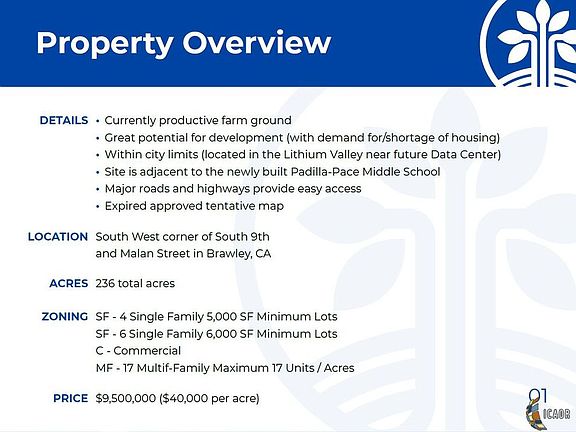 Property Overview

DETAILS
• Currently productive farm ground
• Great potential for development (with demand for/shortage of housing)
• Within city limits (located in the Lithium Valley near future Data Center)
• Site is adjacent to the newly built Padilla-Pace Middle School
• Major roads and highways provide easy access
• Expired approved tentative map

LOCATION South West corner of South 9th and Malan Street in Brawley, CA

ACRES 236 total acres

ZONING SF - 4 Single Family 5,000 SF Minimum Lots
SF - 6 Single Family 6,000 SF Minimum Lots
C - Commercial
MF - 17 Multif-Family Maximum 17 Units / Acres

PRICE $9,500,000 ($40,000 per acre)

01

ICAOR